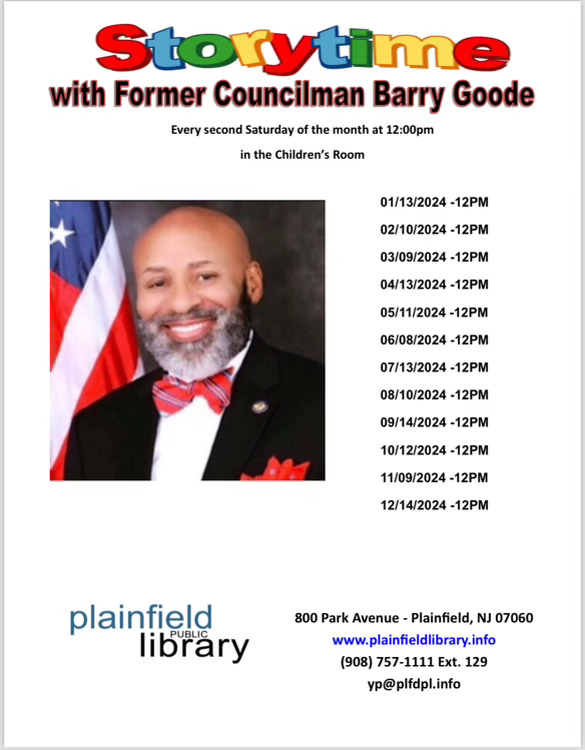 Storytime
with Former Councilman Barry Goode

Every second Saturday of the month at 12:00pm

in the Children's Room

01/13/2024 -12PM

02/10/2024 -12PM

03/09/2024 -12PM

04/13/2024 -12PM

05/11/2024 -12PM

06/08/2024 -12PM

07/13/2024 -12PM

08/10/2024 -12PM

09/14/2024 -12PM

10/12/2024 -12PM

11/09/2024 -12PM

12/14/2024 -12PM

plainfield PUBLIC library

800 Park Avenue - Plainfield, NJ 07060
www.plainfieldlibrary.info
(908) 757-1111 Ext. 129
yp@plfdpl.info